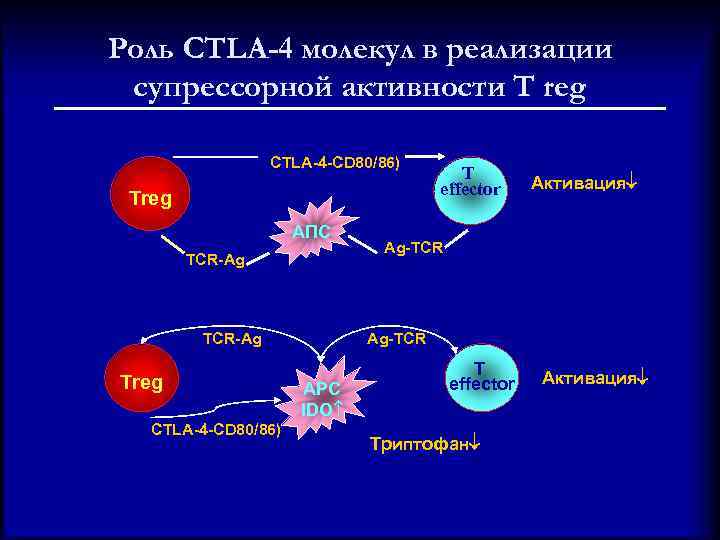 Роль CTLA-4 молекул в реализации супрессорной активности T reg

CTLA-4-CD80/86)

Treg

T effector

Активация↓

АПС

TCR-Ag

Ag-TCR

TCR-Ag

Ag-TCR

Treg

APC IDO↑

T effector

Активация↓

CTLA-4-CD80/86)

Триптофан↓